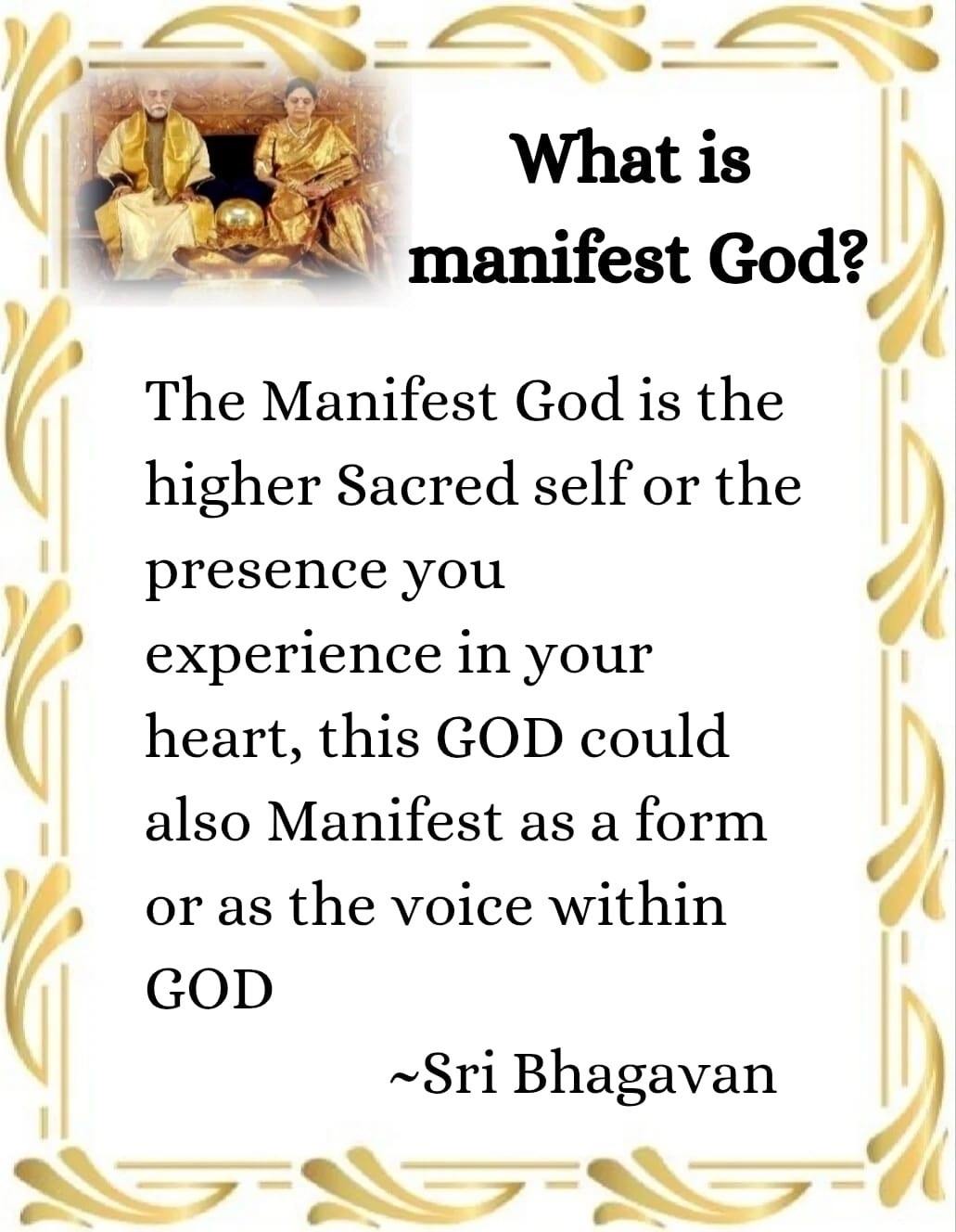 What is manifest God?

The Manifest God is the higher Sacred self or the presence you experience in your heart, this GOD could also Manifest as a form or as the voice within GOD

~Sri Bhagavan